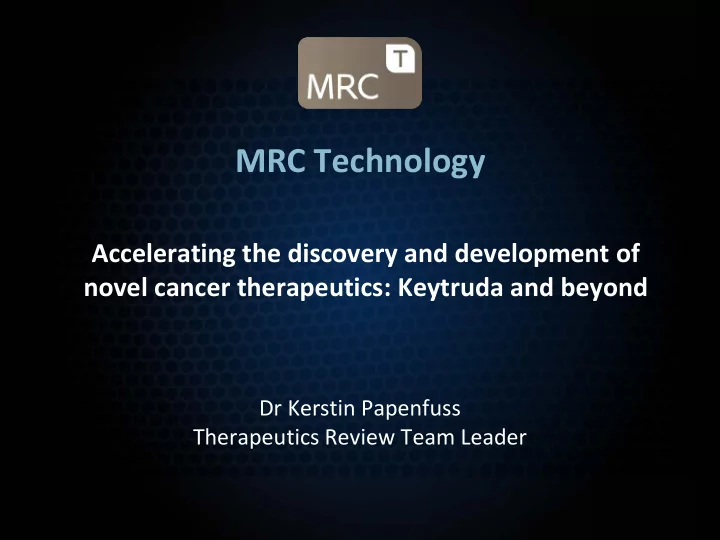 MRC T

MRC Technology

Accelerating the discovery and development of novel cancer therapeutics: Keytruda and beyond

Dr Kerstin Papenfuss
Therapeutics Review Team Leader